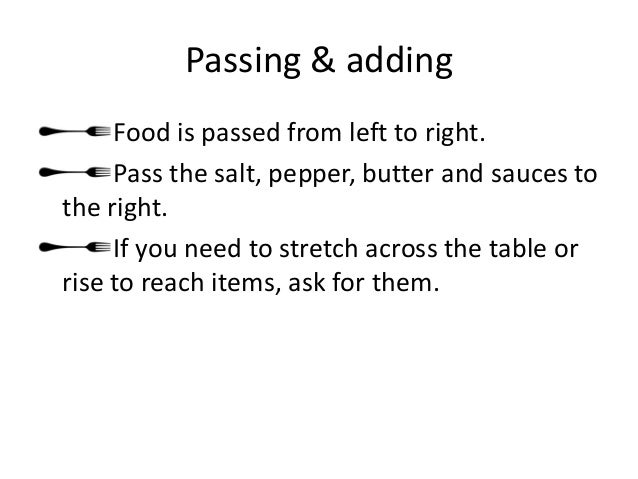 Passing & adding

Food is passed from left to right.

Pass the salt, pepper, butter and sauces to the right.

If you need to stretch across the table or rise to reach items, ask for them.